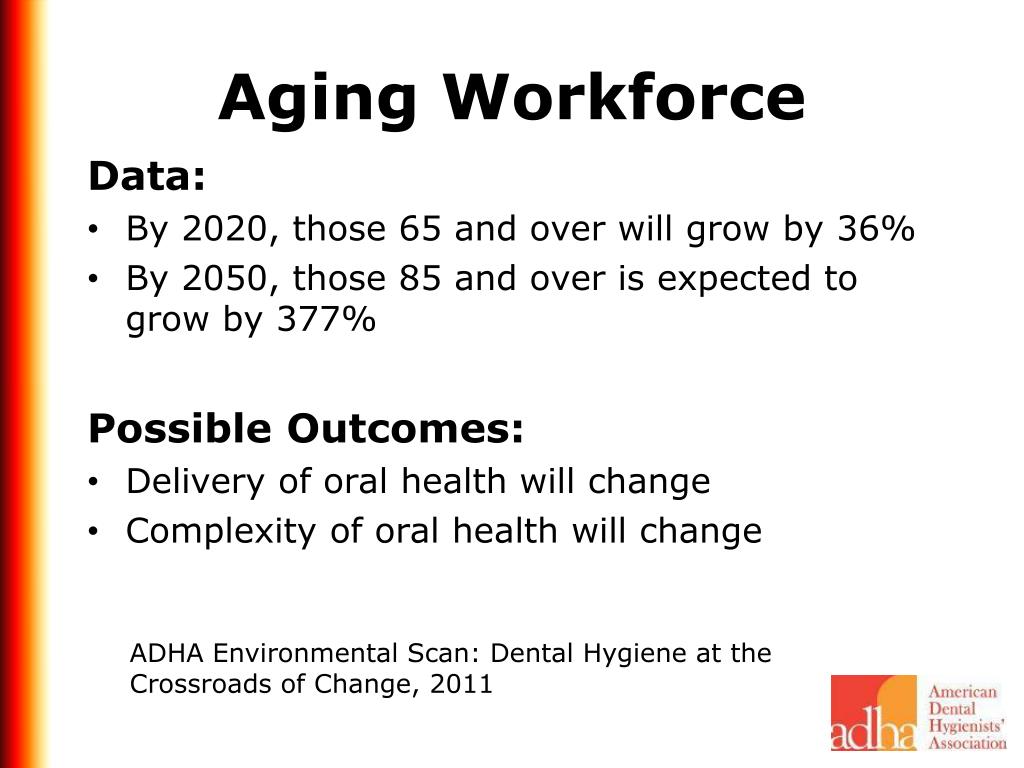 Aging Workforce

Data:

• By 2020, those 65 and over will grow by 36%
• By 2050, those 85 and over is expected to grow by 377%

Possible Outcomes:

• Delivery of oral health will change
• Complexity of oral health will change

ADHA Environmental Scan: Dental Hygiene at the Crossroads of Change, 2011

adha American Dental Hygienists' Association